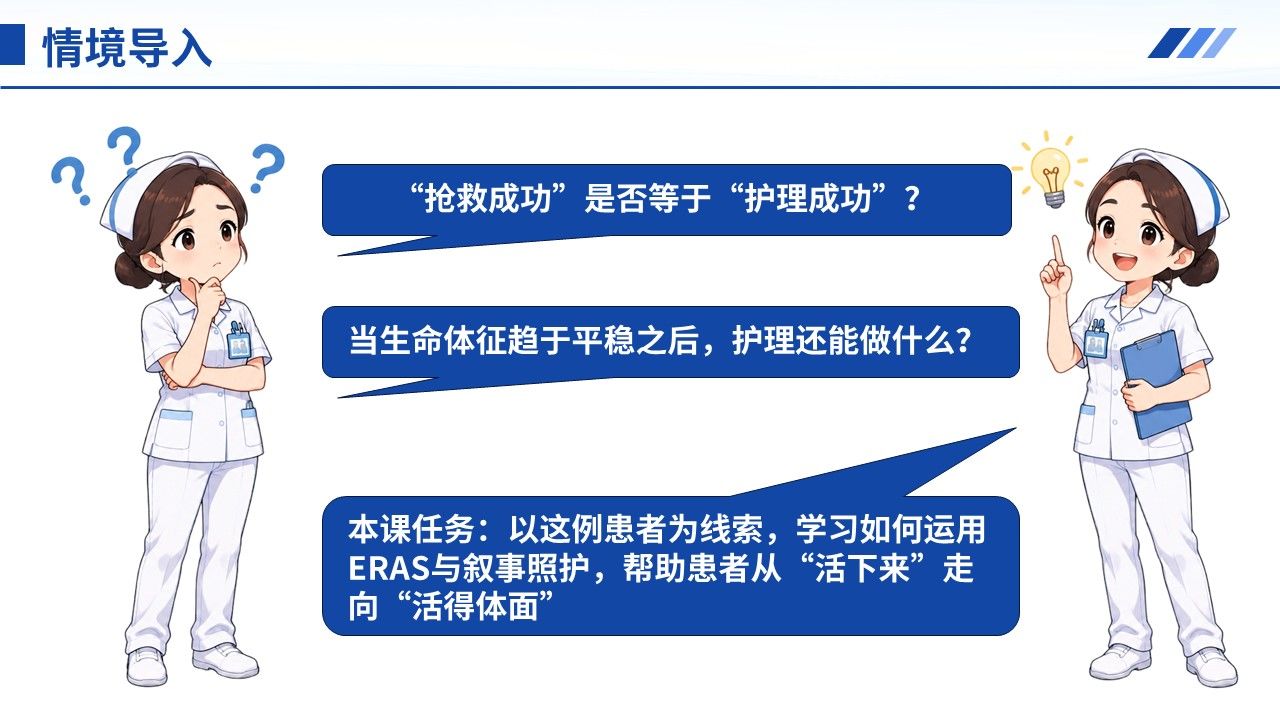 情境导入

“抢救成功”是否等于“护理成功”？

当生命体征趋于平稳之后，护理还能做什么？

本课任务：以这例患者为线索，学习如何运用ERAS与叙事照护，帮助患者从“活下来”走向“活得体面”